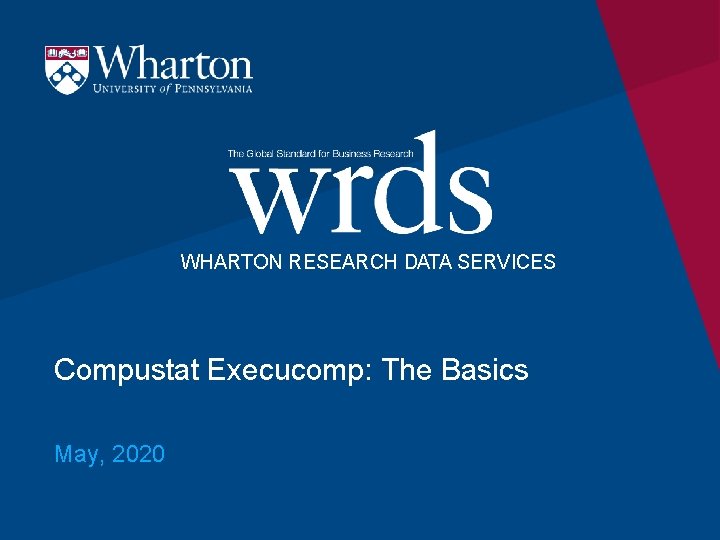 Wharton
UNIVERSITY of PENNSYLVANIA

The Global Standard for Business Research
wrds
WHARTON RESEARCH DATA SERVICES

Compustat Execucomp: The Basics

May, 2020